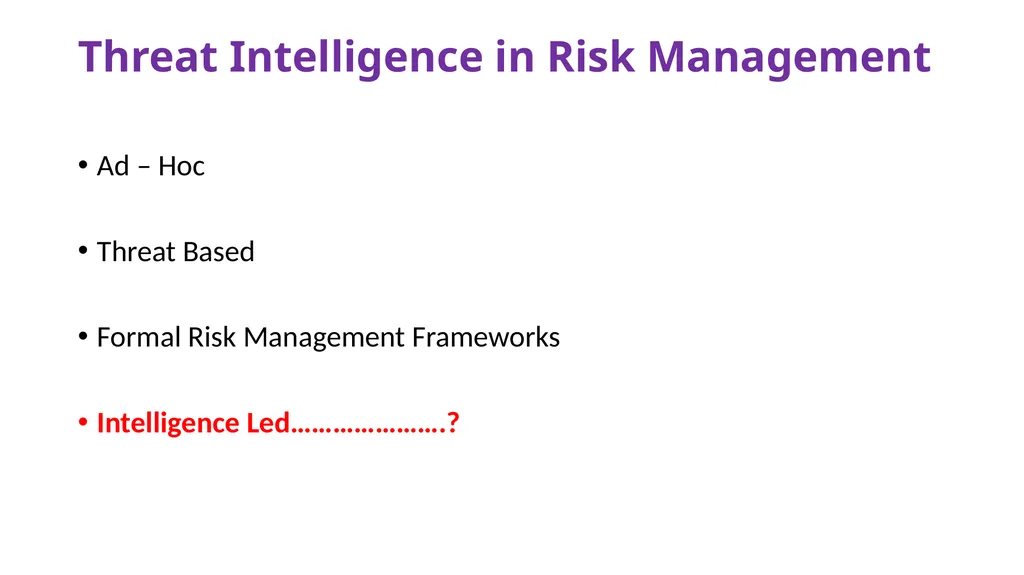 Threat Intelligence in Risk Management

• Ad – Hoc

• Threat Based

• Formal Risk Management Frameworks

• Intelligence Led………………….?